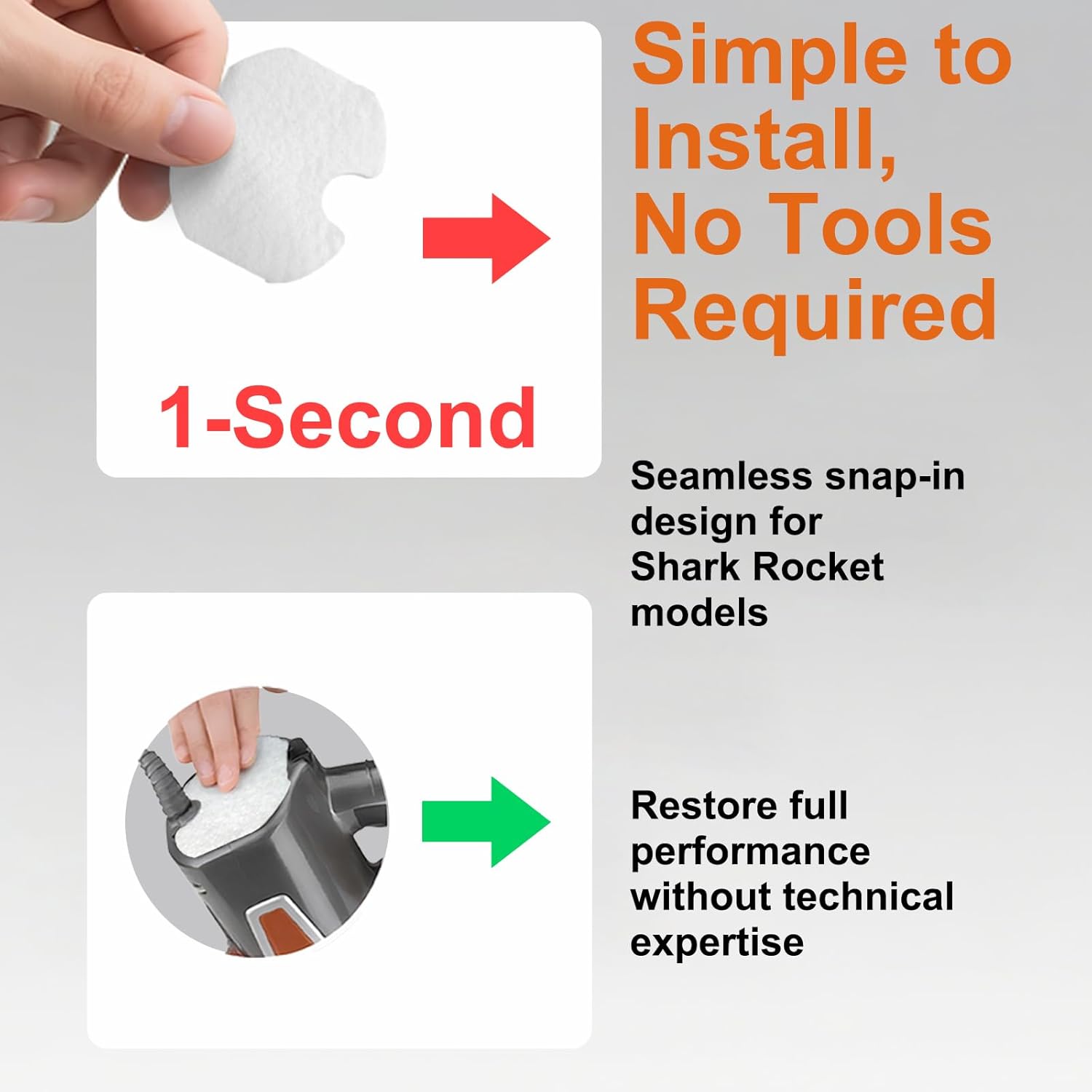 1-Second

Simple to Install, No Tools Required

Seamless snap-in design for Shark Rocket models

Restore full performance without technical expertise